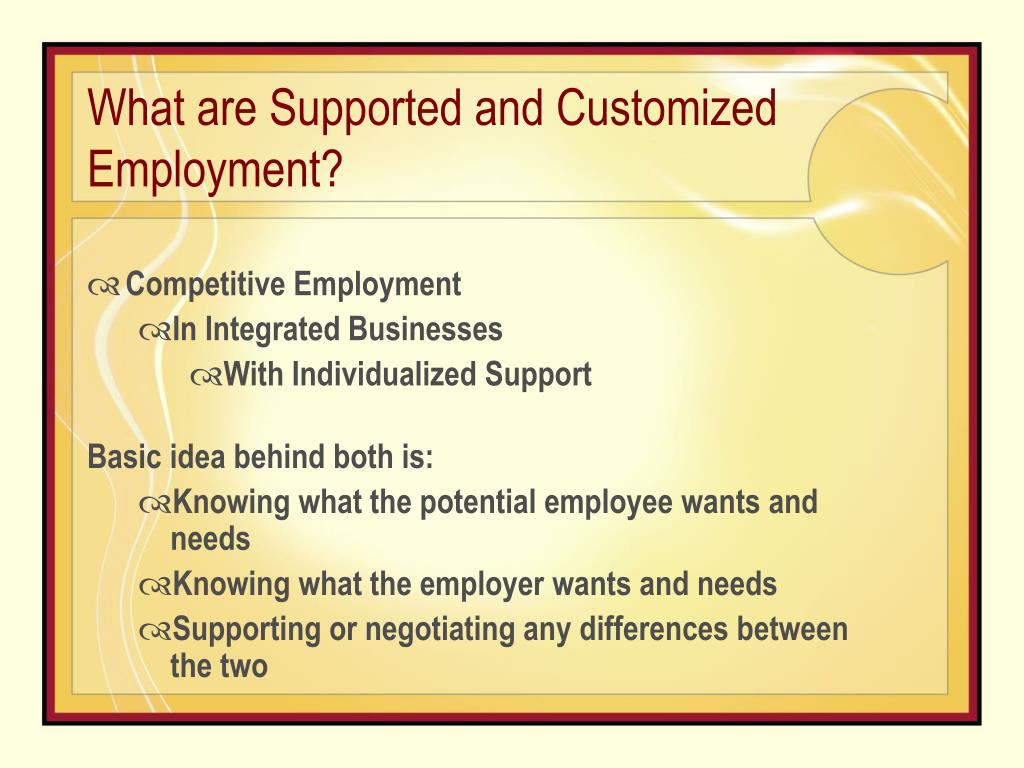 What are Supported and Customized Employment?

Competitive Employment

In Integrated Businesses

With Individualized Support

Basic idea behind both is:

Knowing what the potential employee wants and needs

Knowing what the employer wants and needs

Supporting or negotiating any differences between the two